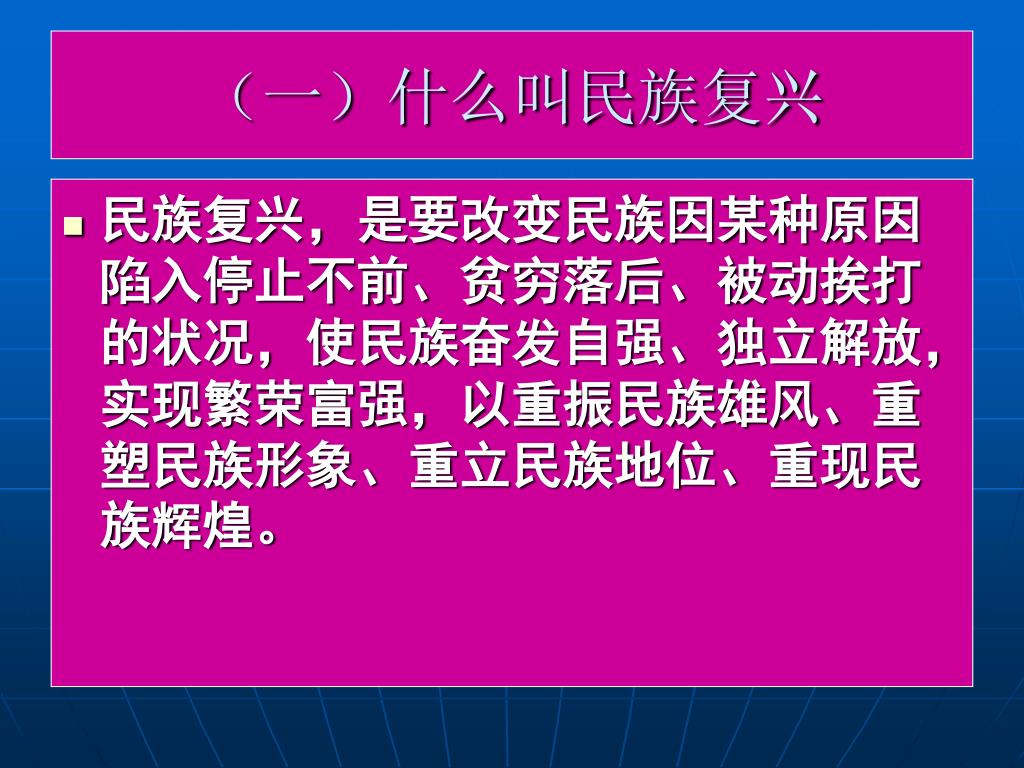 （一）什么叫民族复兴

民族复兴，是要改变民族因某种原因陷入停止不前、贫穷落后、被动挨打的状况，使民族奋发自强、独立解放，实现繁荣富强，以重振民族雄风、重塑民族形象、重立民族地位、重现民族辉煌。